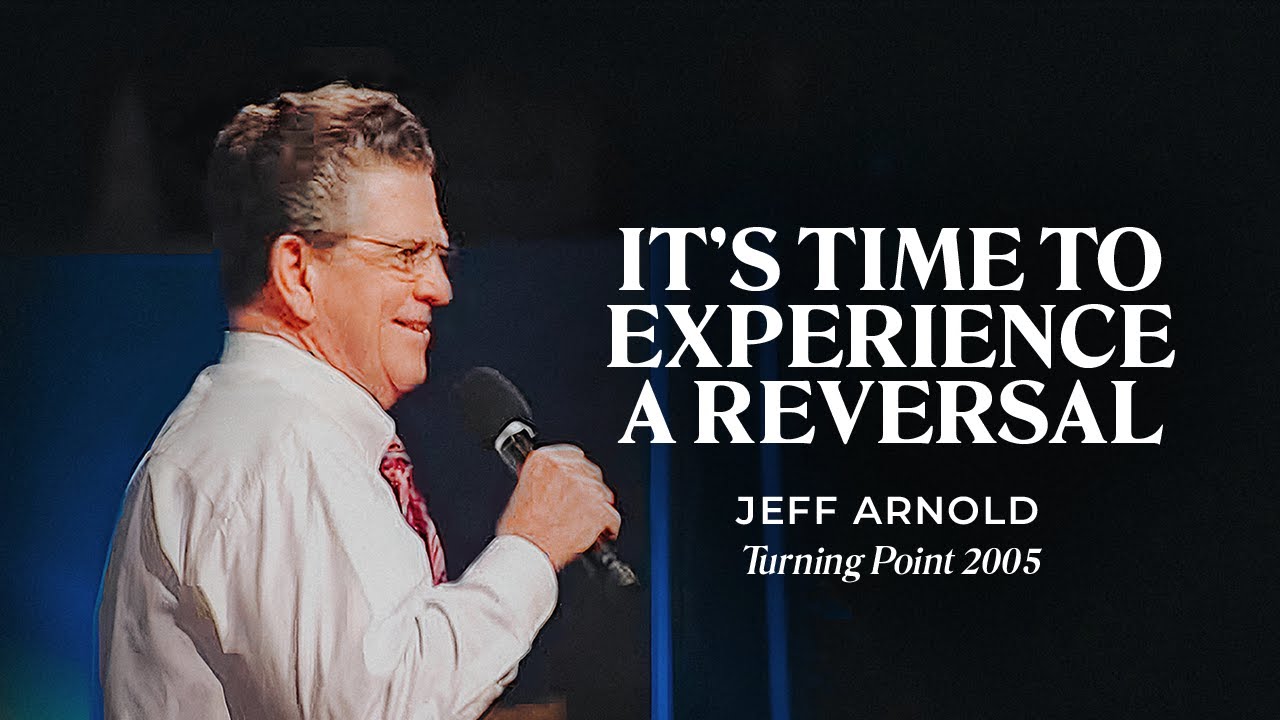 IT'S TIME TO EXPERIENCE A REVERSAL

JEFF ARNOLD

Turning Point 2005